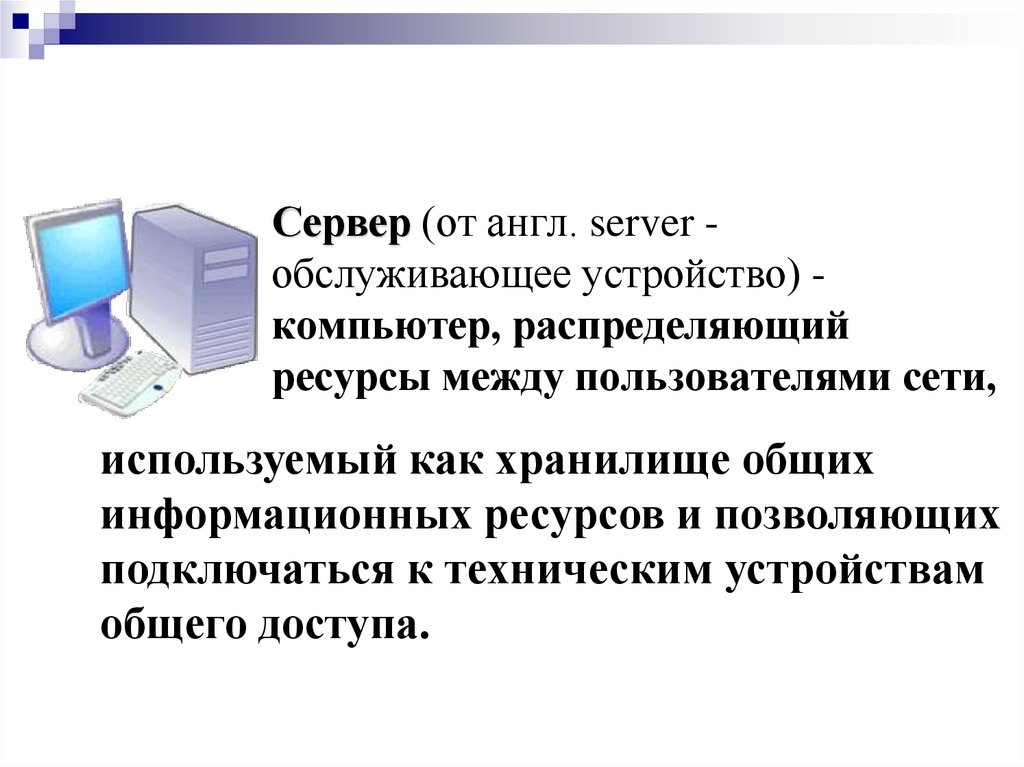 Сервер (от англ. server - обслуживающее устройство) - компьютер, распределяющий ресурсы между пользователями сети,

используемый как хранилище общих информационных ресурсов и позволяющих подключаться к техническим устройствам общего доступа.